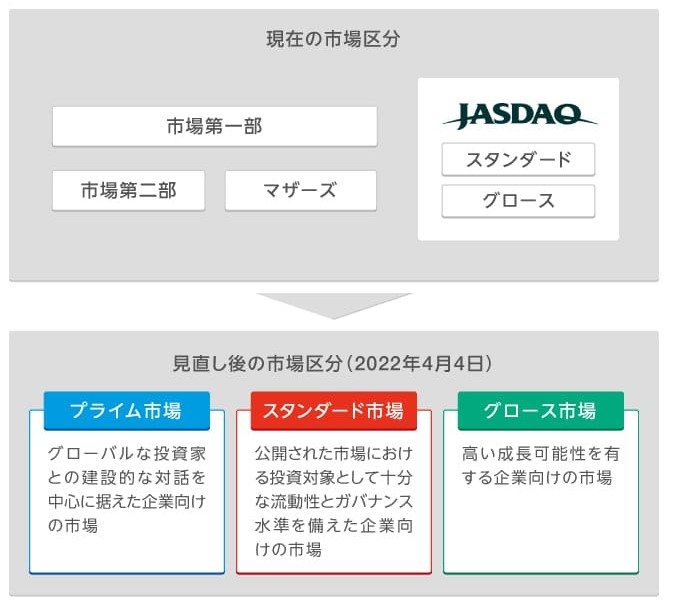 現在の市場区分

市場第一部

市場第二部

マザーズ

JASDAQ

スタンダード

グロース

見直し後の市場区分（2022年4月4日）

プライム市場

グローバルな投資家との建設的な対話を中心に据えた企業向けの市場

スタンダード市場

公開された市場における投資対象として十分な流動性とガバナンス水準を備えた企業向けの市場

グロース市場

高い成長可能性を有する企業向けの市場